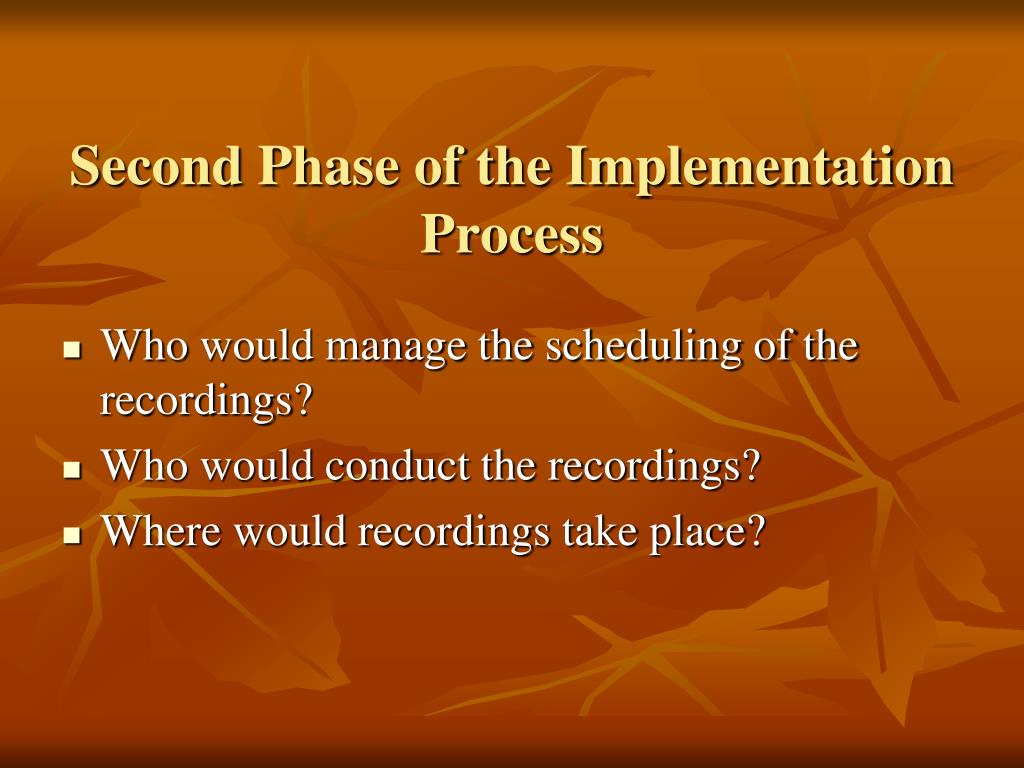 Second Phase of the Implementation Process

- Who would manage the scheduling of the recordings?
- Who would conduct the recordings?
- Where would recordings take place?